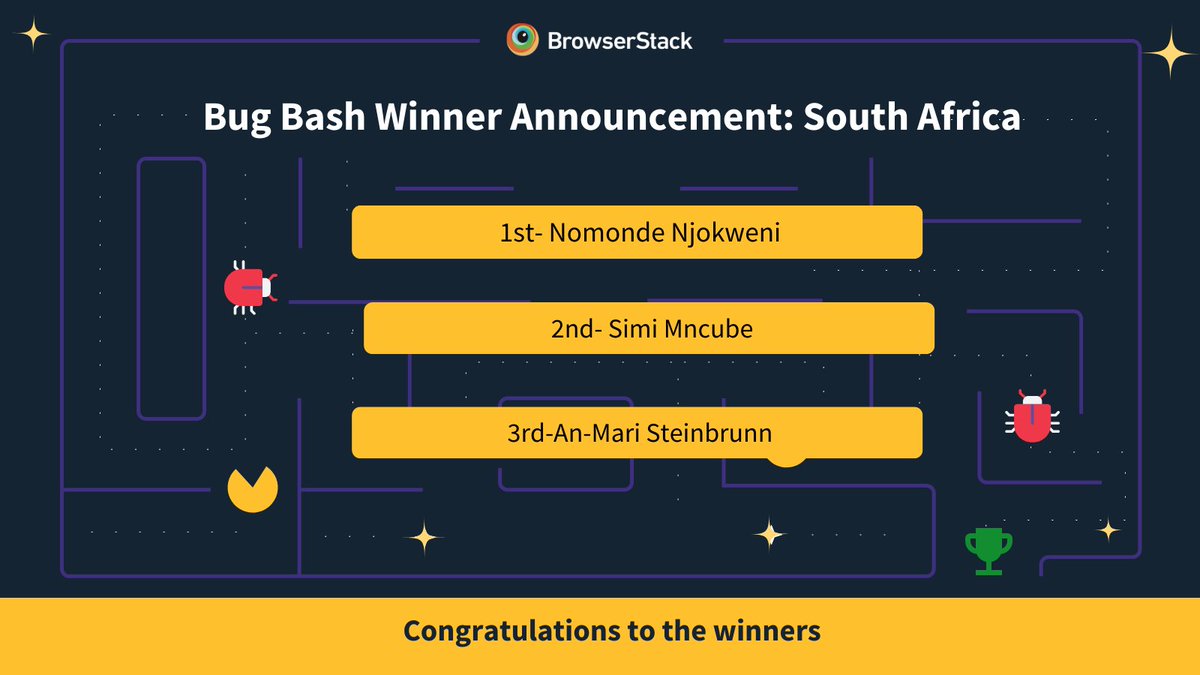 BrowserStack

Bug Bash Winner Announcement: South Africa

1st- Nomonde Njokweni

2nd- Simi Mncube

3rd-An-Mari Steinbrunn

Congratulations to the winners